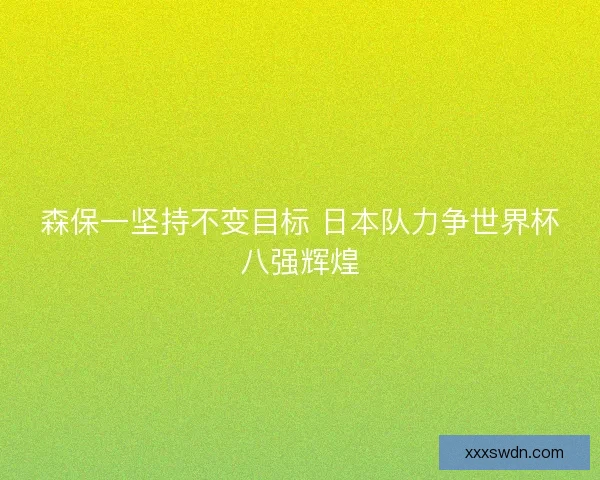 森保一坚持不变目标 日本队力争世界杯八强辉煌

xxxswdn.com